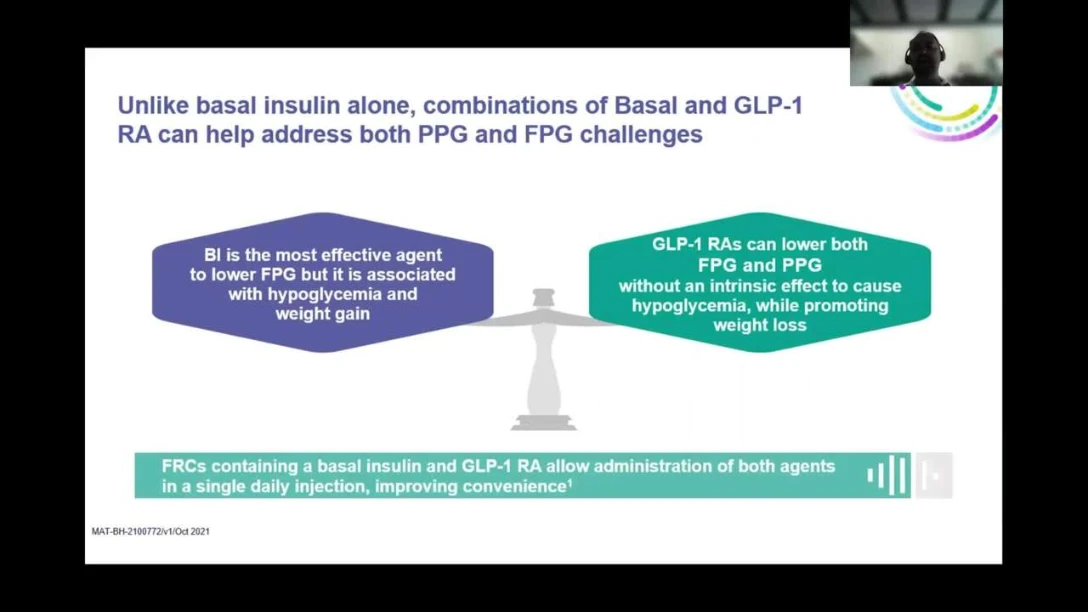 Unlike basal insulin alone, combinations of Basal and GLP-1 RA can help address both PPG and FPG challenges

BI is the most effective agent to lower FPG but it is associated with hypoglycemia and weight gain

GLP-1 RAs can lower both FPG and PPG without an intrinsic effect to cause hypoglycemia, while promoting weight loss

FRCs containing a basal insulin and GLP-1 RA allow administration of both agents in a single daily injection, improving convenience$^1$

MAT-BH-2100772/v1/Oct 2021